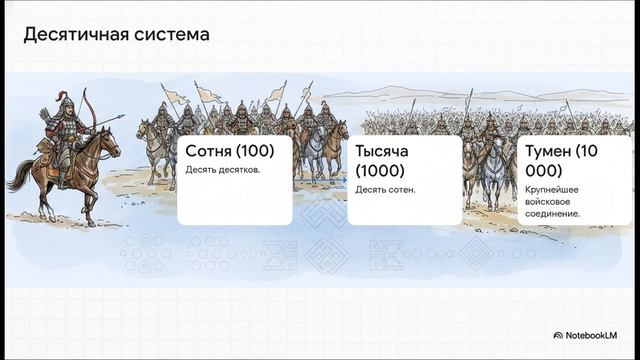 Десятичная система

Сотня (100)
Десять десятков.

Тысяча (1000)
Десять сотен.

Тумен (10 000)
Крупнейшее войсковое соединение.

NotebookLM